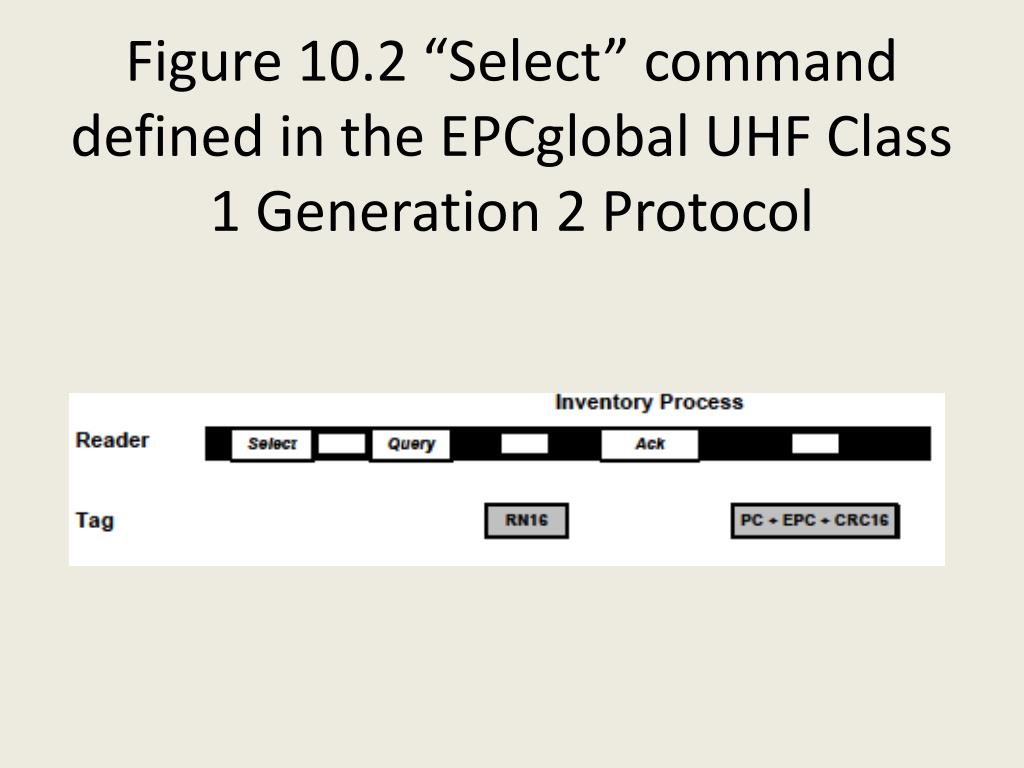 Figure 10.2 “Select” command defined in the EPCglobal UHF Class 1 Generation 2 Protocol

Inventory Process

Reader

Select

Query

Ack

Tag

RN16

PC + EPC + CRC16